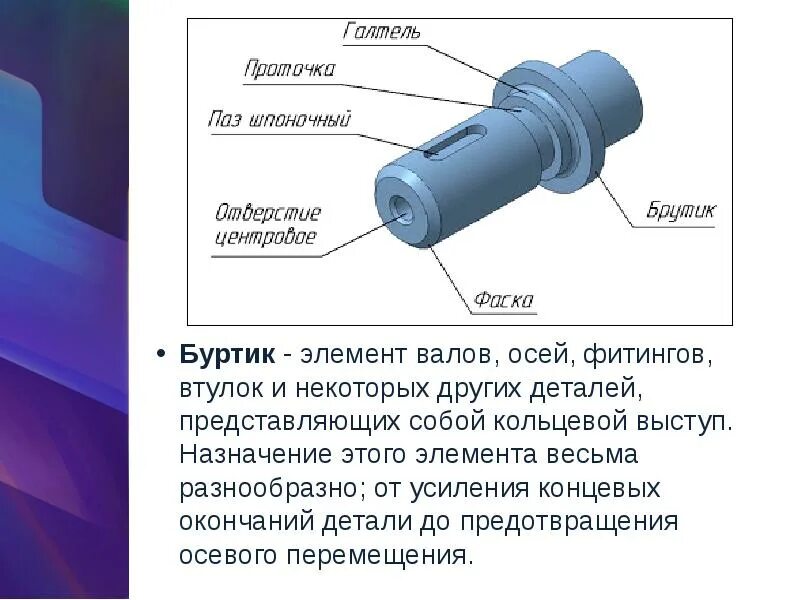 Галтель
Проточка
Паз шпоночный
Отверстие центровое
Брутик
Фаска

• **Буртик** - элемент валов, осей, фитингов, втулок и некоторых других деталей, представляющих собой кольцевой выступ. Назначение этого элемента весьма разнообразно; от усиления концевых окончаний детали до предотвращения осевого перемещения.